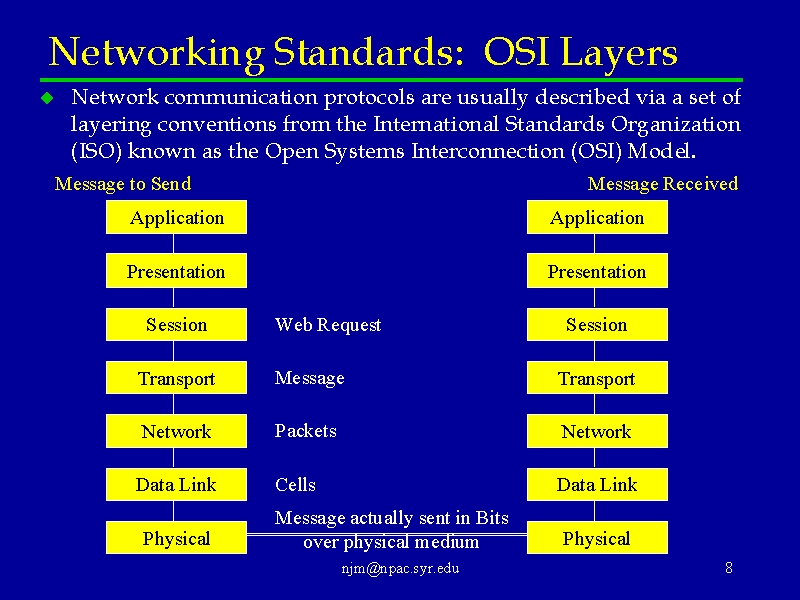 Networking Standards: OSI Layers

Network communication protocols are usually described via a set of layering conventions from the International Standards Organization (ISO) known as the Open Systems Interconnection (OSI) Model.

Message to Send

Application

Presentation

Session

Transport

Network

Data Link

Physical

Web Request

Message

Packets

Cells

Message actually sent in Bits over physical medium

Message Received

Application

Presentation

Session

Transport

Network

Data Link

Physical

njm@npac.syr.edu

8